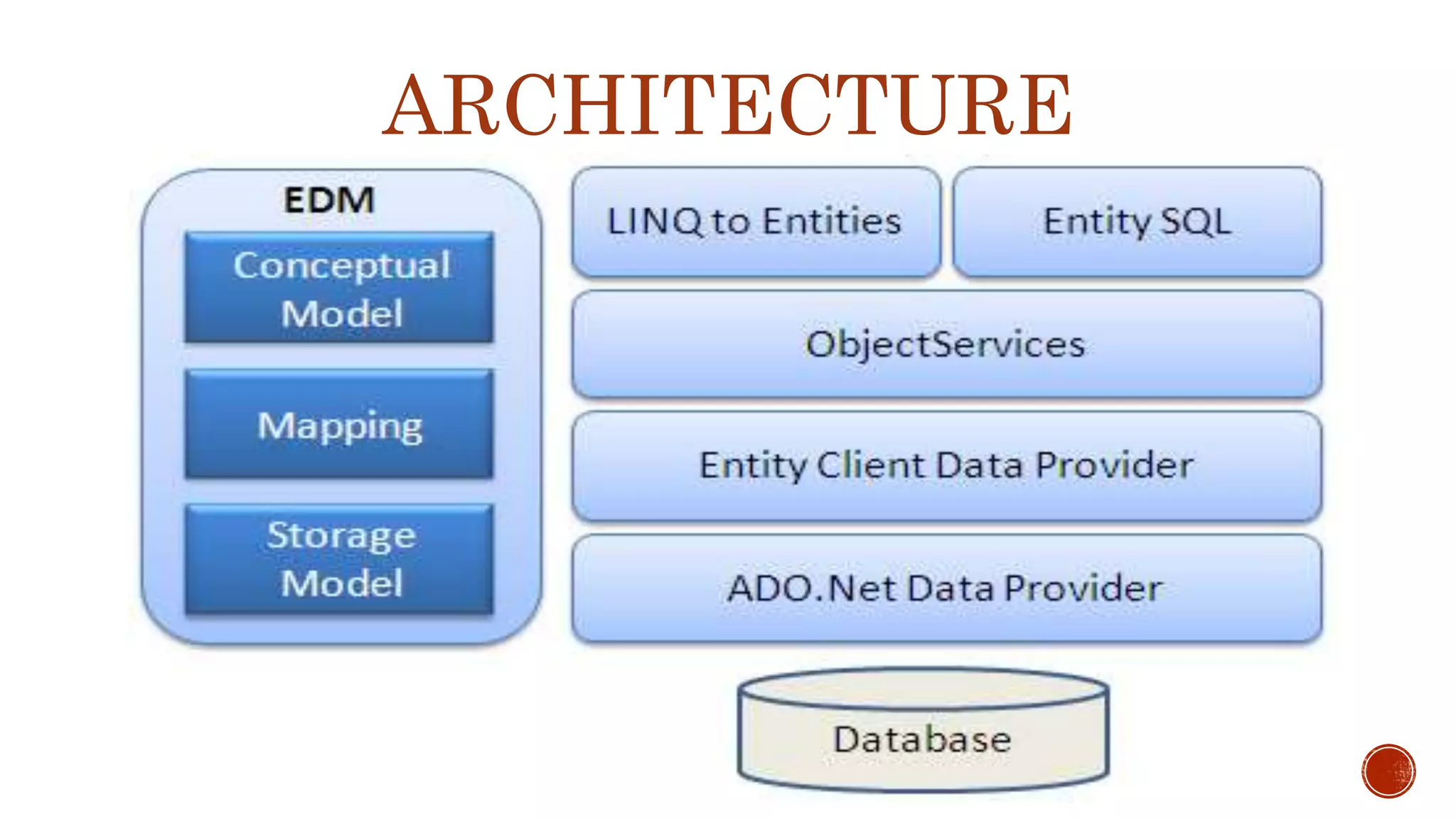 ARCHITECTURE

EDM

Conceptual Model

Mapping

Storage Model

LINQ to Entities

Entity SQL

ObjectServices

Entity Client Data Provider

ADO.Net Data Provider

Database